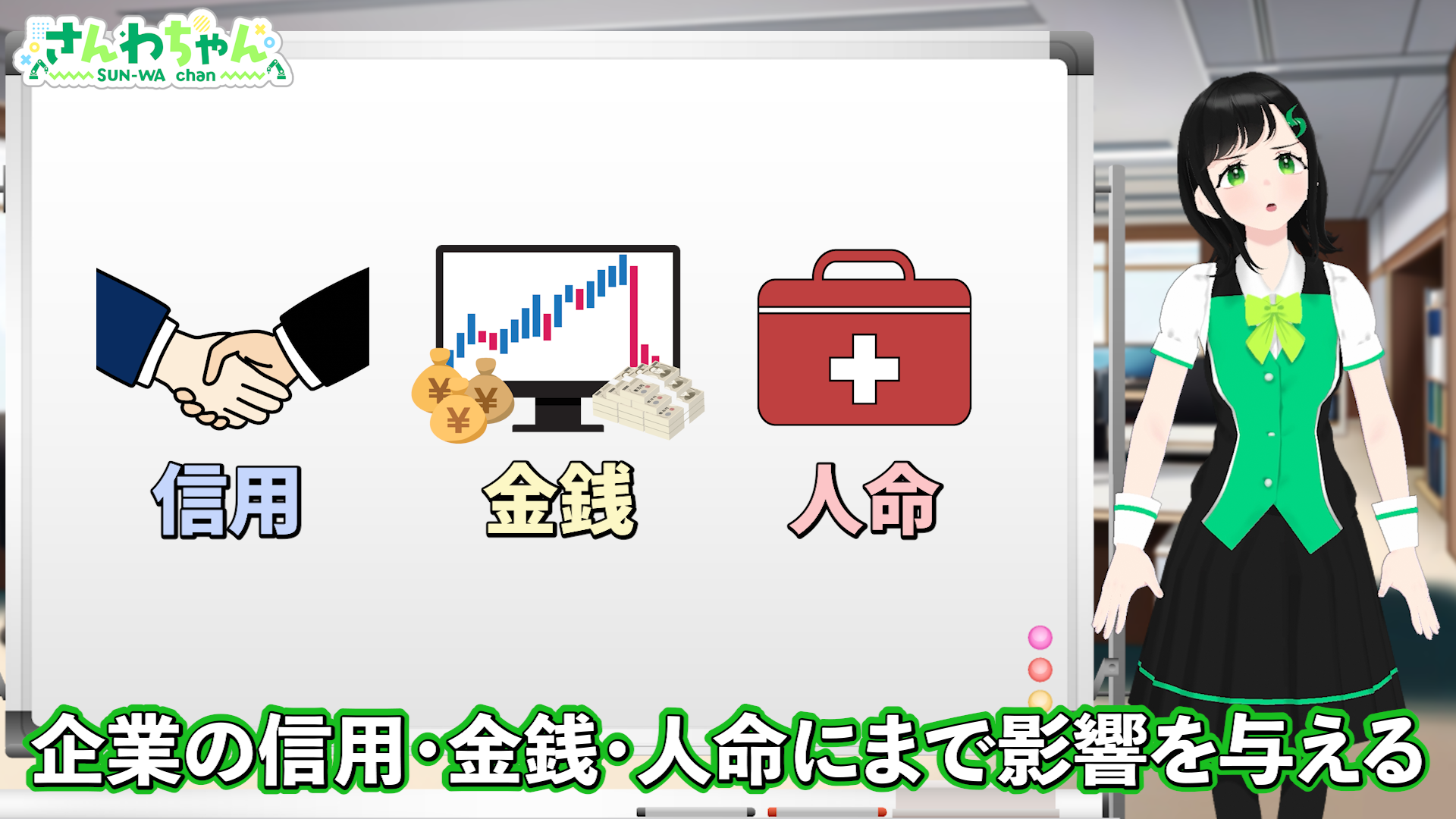 さんわちゃん
SUN-WA chan

¥ ¥ ¥

信用

金銭

人命

企業の信用・金銭・人命にまで影響を与える